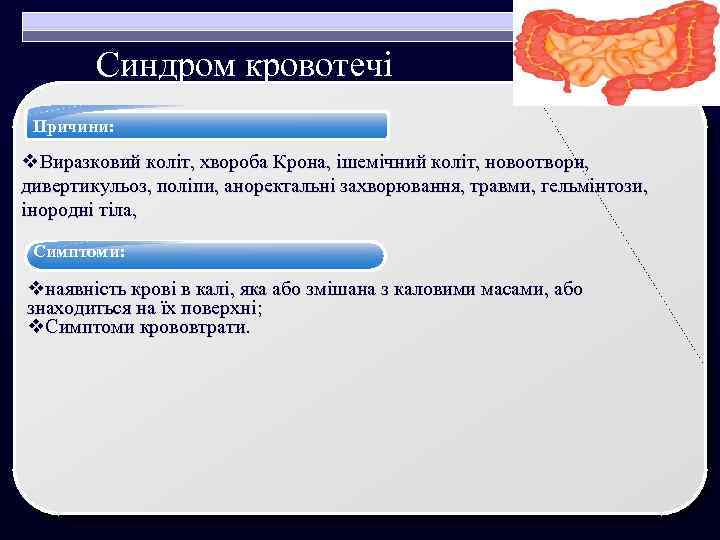 Синдром кровотечі

Причини:

❖Виразковий коліт, хвороба Крона, ішемічний коліт, новоотвори, дивертикульоз, поліпи, аноректальні захворювання, травми, гельмінтози, інородні тіла,

Симптоми:

❖наявність крові в калі, яка або змішана з каловими масами, або знаходиться на їх поверхні;
❖Симптоми крововтрати.